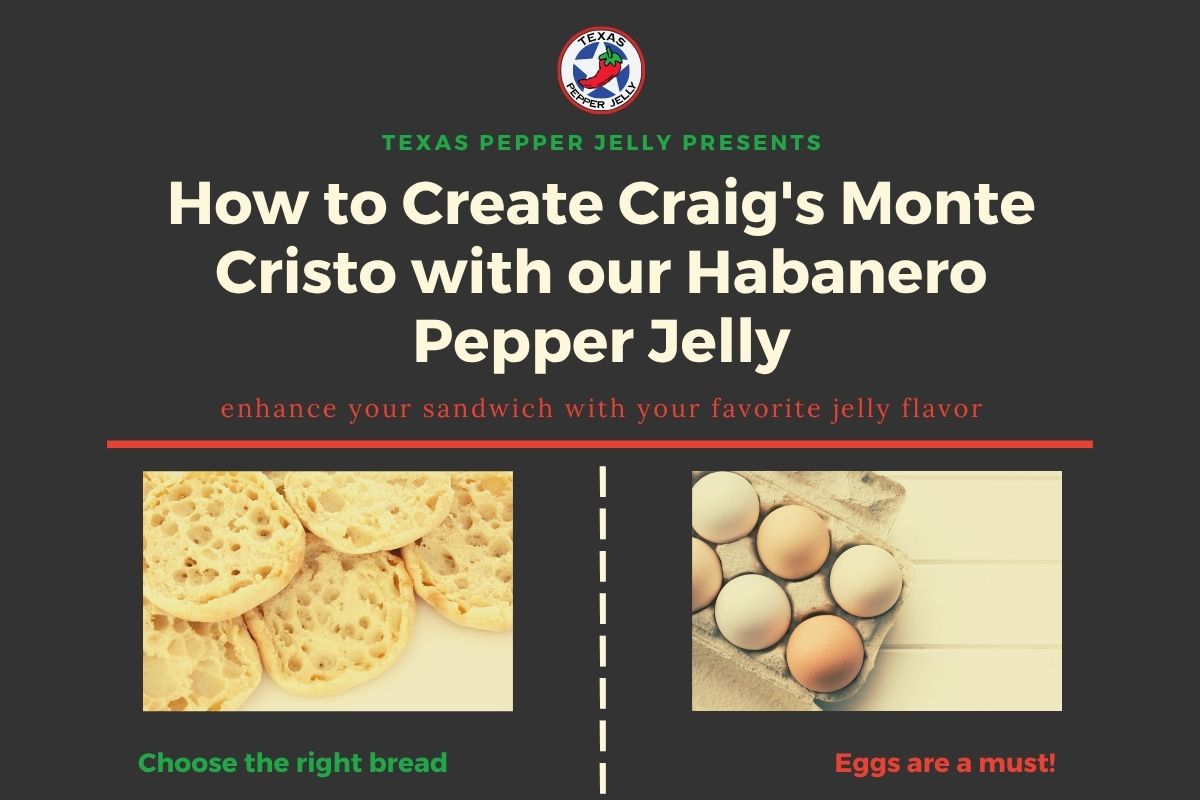 TEXAS PEPPER JELLY

TEXAS PEPPER JELLY PRESENTS

How to Create Craig's Monte Cristo with our Habanero Pepper Jelly

enhance your sandwich with your favorite jelly flavor

Choose the right bread

Eggs are a must!